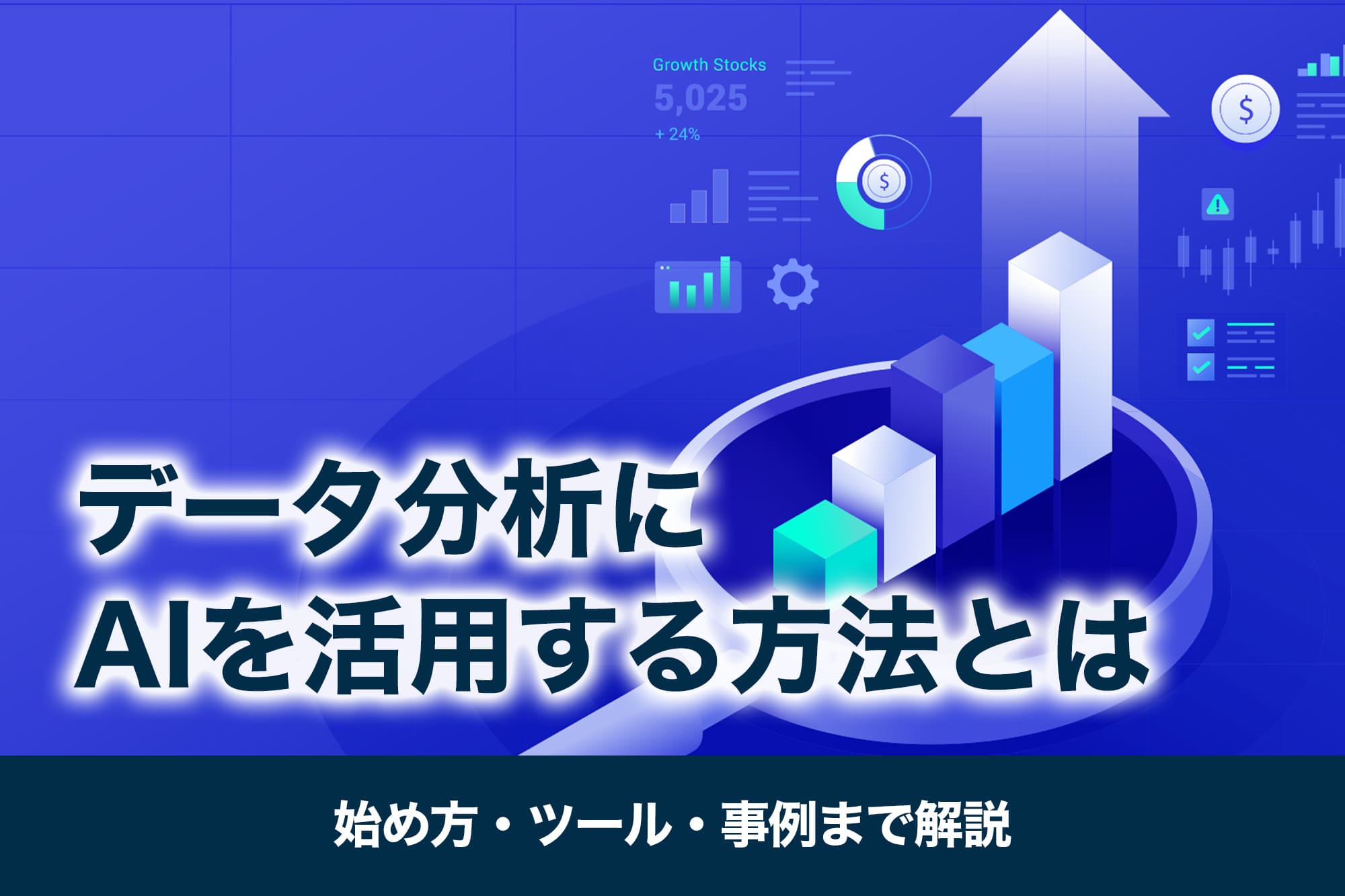 Growth Stocks
5,025
+ 24%

$

$

データ分析に
AIを活用する方法とは

始め方・ツール・事例まで解説